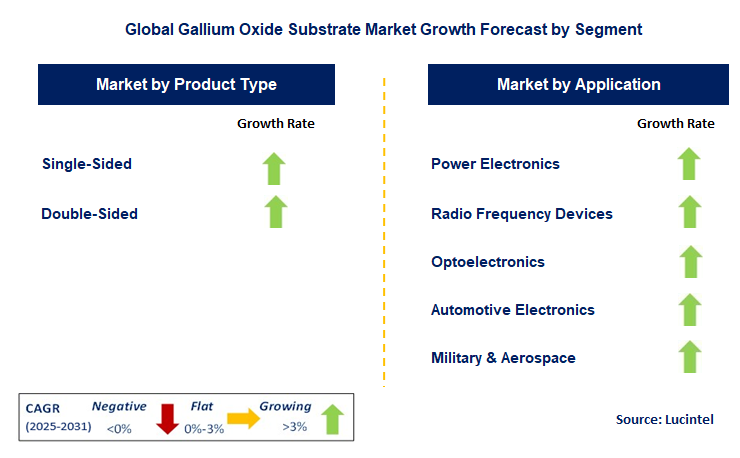 Global Gallium Oxide Substrate Market Growth Forecast by Segment

Market by Product Type

Growth Rate

Single-Sided

Double-Sided

Market by Application

Growth Rate

Power Electronics

Radio Frequency Devices

Optoelectronics

Automotive Electronics

Military & Aerospace

CAGR (2025-2031) Negative <0% Flat 0%-3% Growing >3%

Source: Lucintel